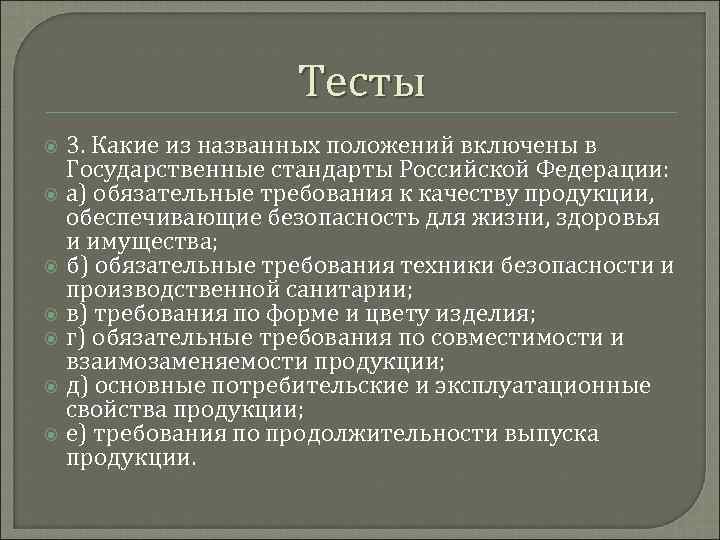 Тесты

3. Какие из названных положений включены в Государственные стандарты Российской Федерации:

а) обязательные требования к качеству продукции, обеспечивающие безопасность для жизни, здоровья и имущества;

б) обязательные требования техники безопасности и производственной санитарии;

в) требования по форме и цвету изделия;

г) обязательные требования по совместимости и взаимозаменяемости продукции;

д) основные потребительские и эксплуатационные свойства продукции;

е) требования по продолжительности выпуска продукции.